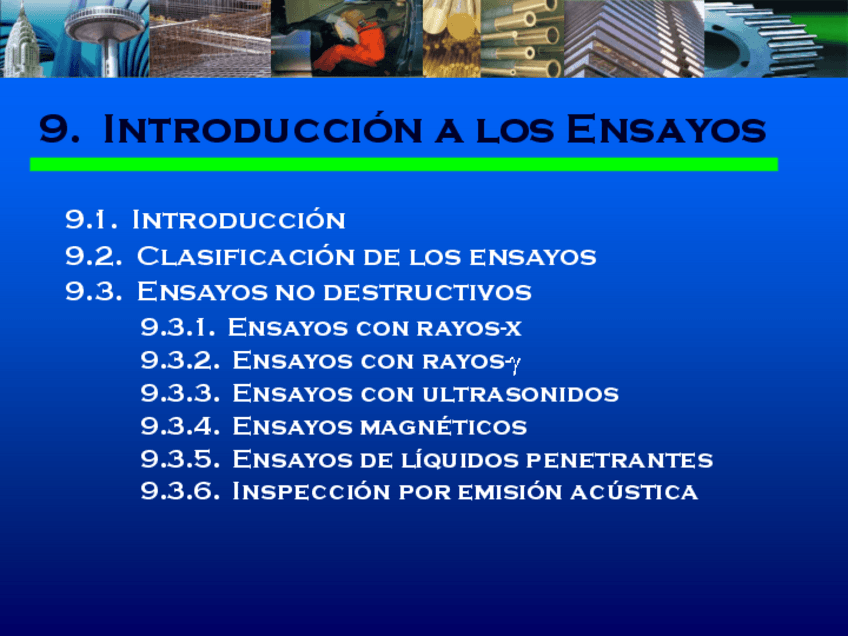 9. Introducción a los Ensayos

9.1. Introducción
9.2. Clasificación de los ensayos
9.3. Ensayos no destructivos
9.3.1. Ensayos con rayos-x
9.3.2. Ensayos con rayos-$\gamma$
9.3.3. Ensayos con ultrasonidos
9.3.4. Ensayos magnéticos
9.3.5. Ensayos de líquidos penetrantes
9.3.6. Inspección por emisión acústica